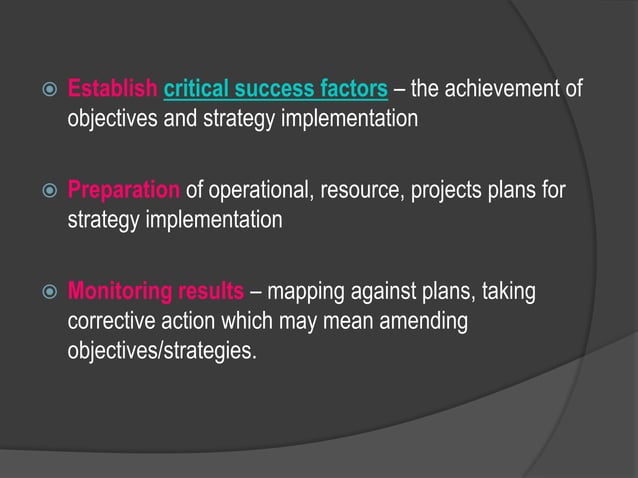 Establish critical success factors – the achievement of objectives and strategy implementation

Preparation of operational, resource, projects plans for strategy implementation

Monitoring results – mapping against plans, taking corrective action which may mean amending objectives/strategies.